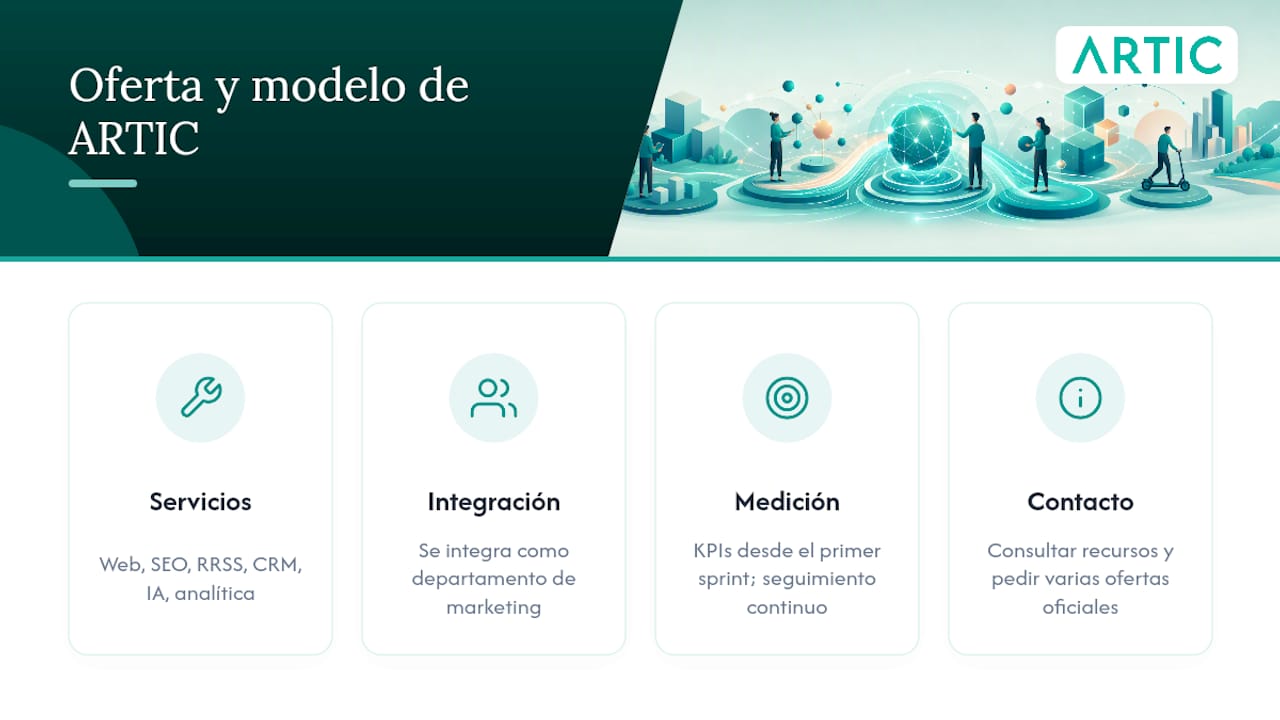 Oferta y modelo de ARTIC

ARTIC

Servicios

Web, SEO, RRSS, CRM, IA, analítica

Integración

Se integra como departamento de marketing

Medición

KPIs desde el primer sprint; seguimiento continuo

Contacto

Consultar recursos y pedir varias ofertas oficiales